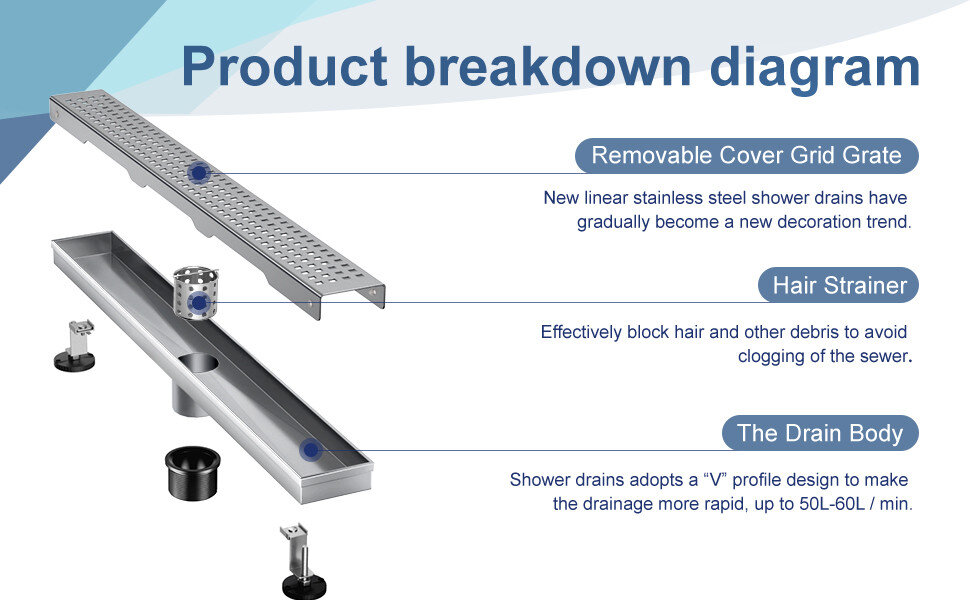 Product breakdown diagram

Removable Cover Grid Grate

New linear stainless steel shower drains have gradually become a new decoration trend.

Hair Strainer

Effectively block hair and other debris to avoid clogging of the sewer.

The Drain Body

Shower drains adopts a “V” profile design to make the drainage more rapid, up to 50L-60L / min.